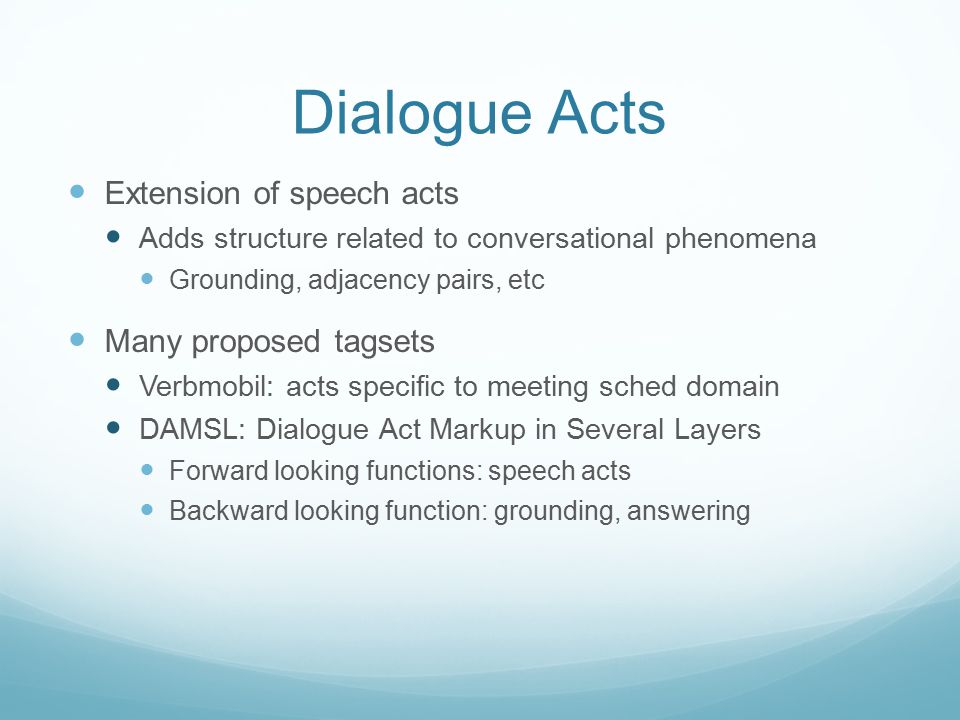 Dialogue Acts

- Extension of speech acts
  - Adds structure related to conversational phenomena
    - Grounding, adjacency pairs, etc

- Many proposed tagsets
  - Verbmobil: acts specific to meeting sched domain
  - DAMSL: Dialogue Act Markup in Several Layers
    - Forward looking functions: speech acts
    - Backward looking function: grounding, answering